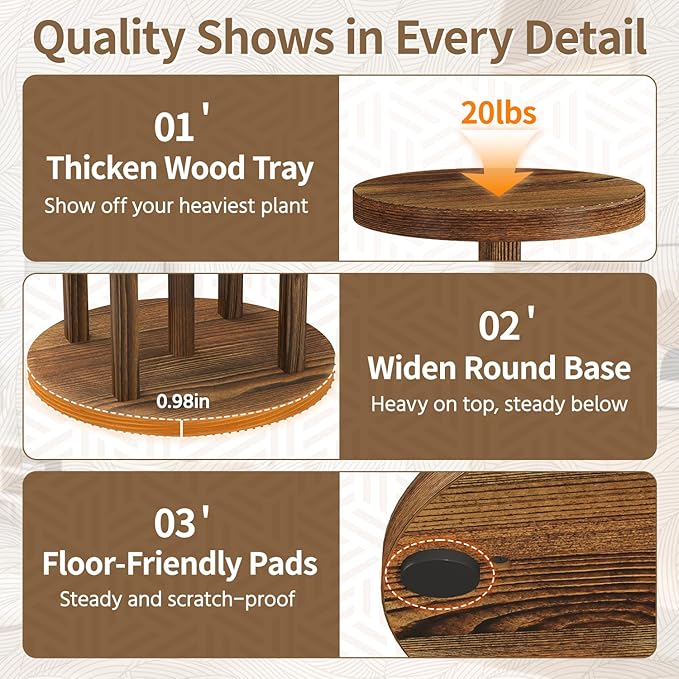 Quality Shows in Every Detail

01'
Thicken Wood Tray
Show off your heaviest plant

20lbs

0.98in

02'
Widen Round Base
Heavy on top, steady below

03'
Floor-Friendly Pads
Steady and scratch-proof